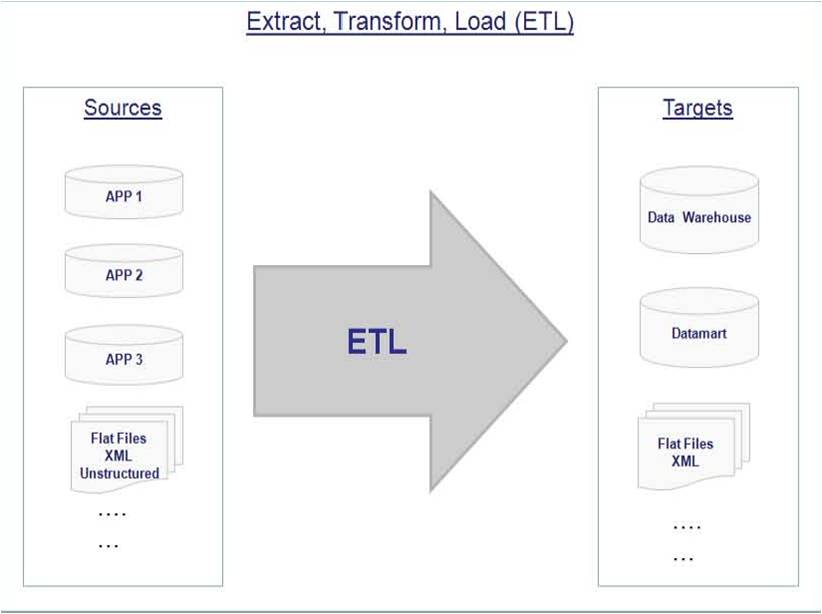 Extract, Transform, Load (ETL)

Sources

APP 1

APP 2

APP 3

Flat Files
XML
Unstructured

….

…

ETL

Targets

Data Warehouse

Datamart

Flat Files
XML

….

…